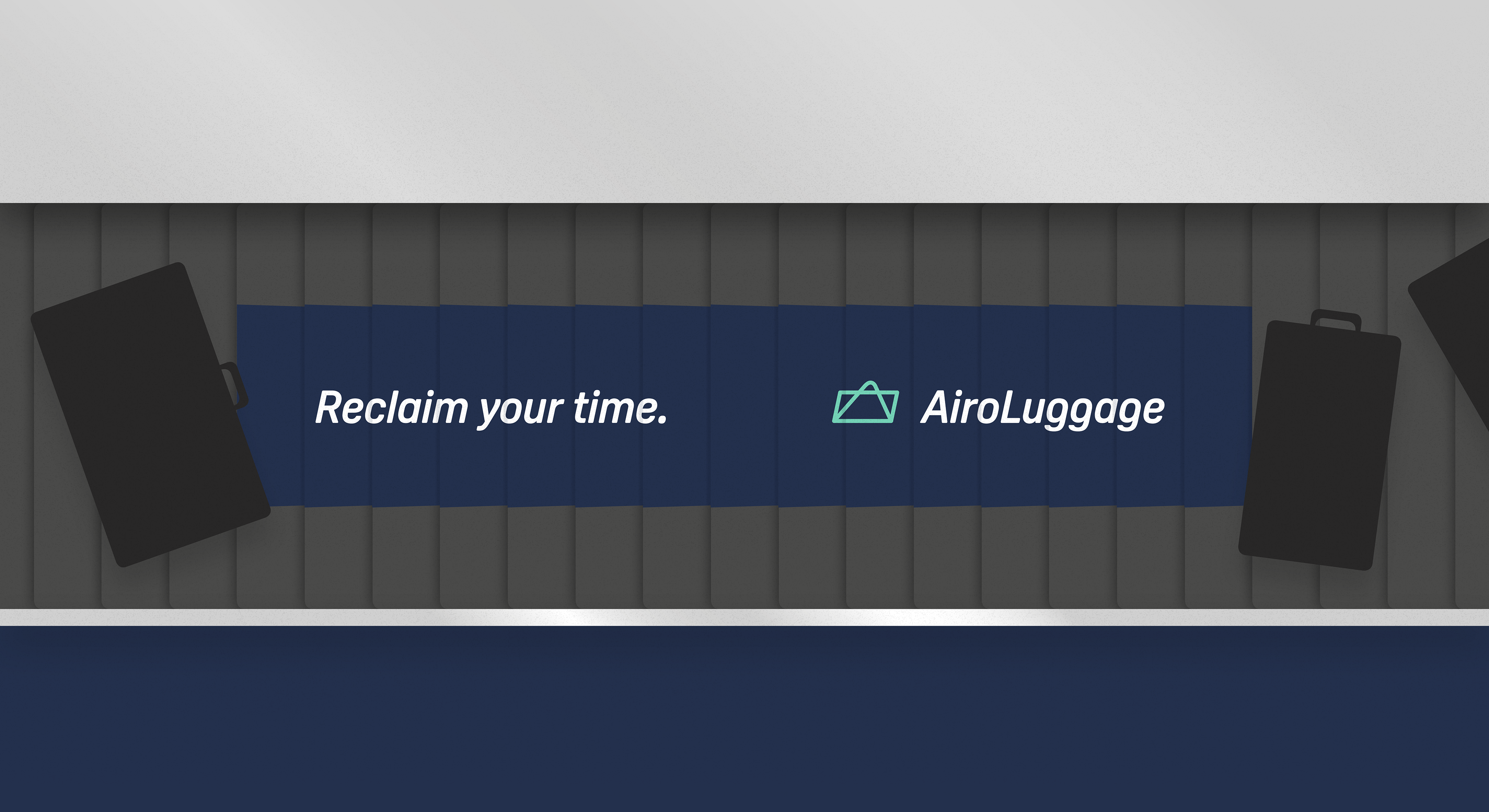 Reclaim your time.

AiroLuggage